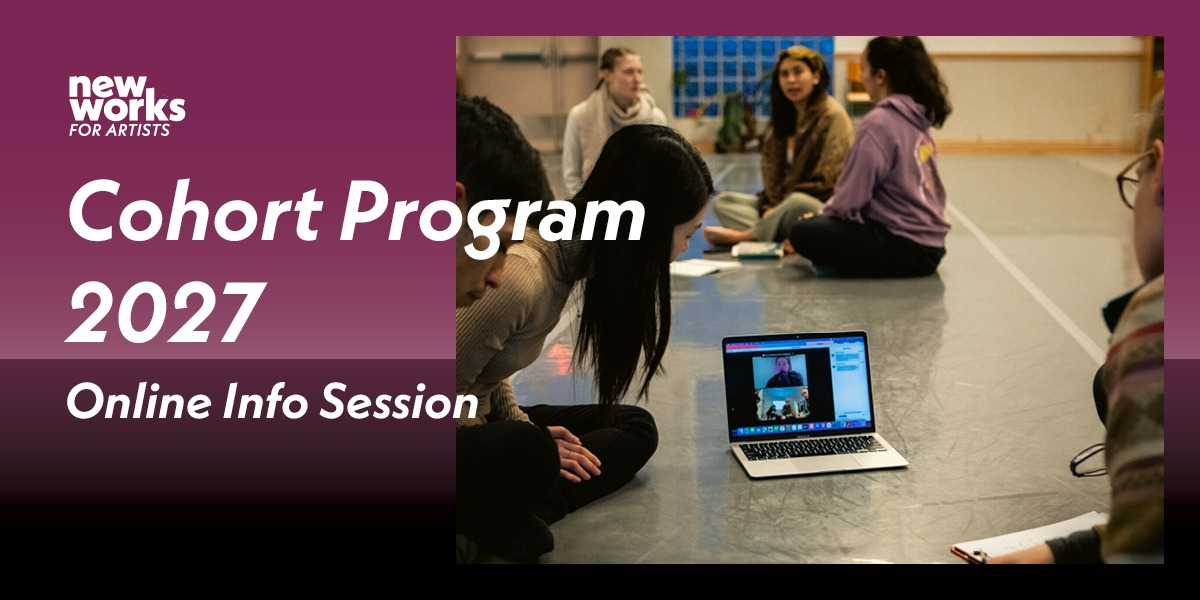 new works FOR ARTISTS

Cohort Program 2027

Online Info Session